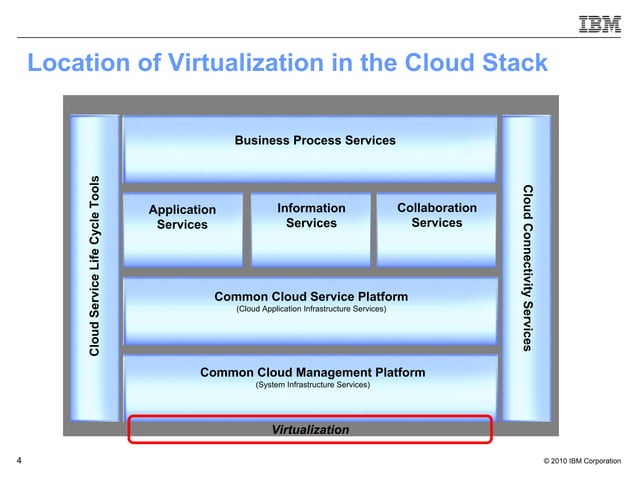 IBM

Location of Virtualization in the Cloud Stack

Cloud Service Life Cycle Tools

Business Process Services

Application Services

Information Services

Collaboration Services

Common Cloud Service Platform
(Cloud Application Infrastructure Services)

Common Cloud Management Platform
(System Infrastructure Services)

Virtualization

Cloud Connectivity Services

4

© 2010 IBM Corporation